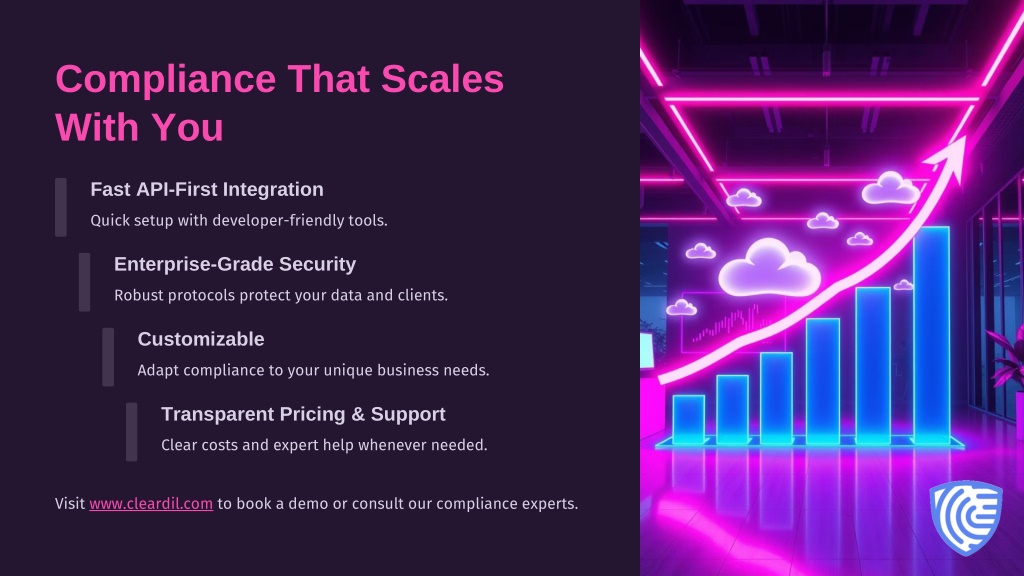 Compliance That Scales With You

Fast API-First Integration

Quick setup with developer-friendly tools.

Enterprise-Grade Security

Robust protocols protect your data and clients.

Customizable

Adapt compliance to your unique business needs.

Transparent Pricing & Support

Clear costs and expert help whenever needed.

Visit www.cleardil.com to book a demo or consult our compliance experts.